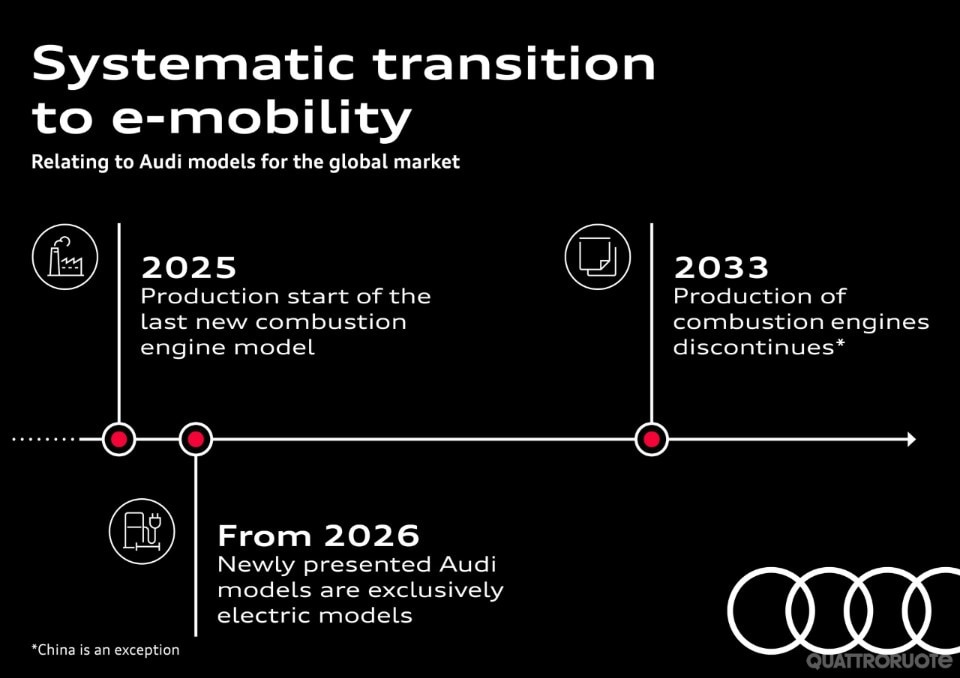 Systematic transition to e-mobility

Relating to Audi models for the global market

2025
Production start of the last new combustion engine model

2033
Production of combustion engines discontinues*

From 2026
Newly presented Audi models are exclusively electric models

*China is an exception

QUATTRORUOTE